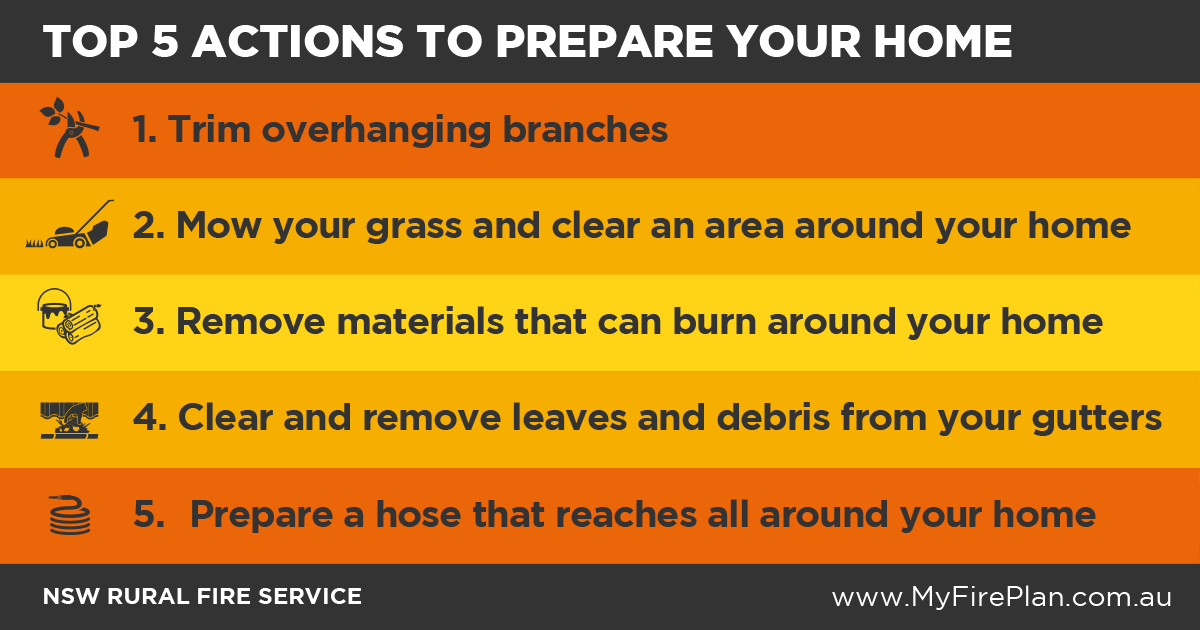 TOP 5 ACTIONS TO PREPARE YOUR HOME

1. Trim overhanging branches

2. Mow your grass and clear an area around your home

3. Remove materials that can burn around your home

4. Clear and remove leaves and debris from your gutters

5. Prepare a hose that reaches all around your home

NSW RURAL FIRE SERVICE

www.MyFirePlan.com.au